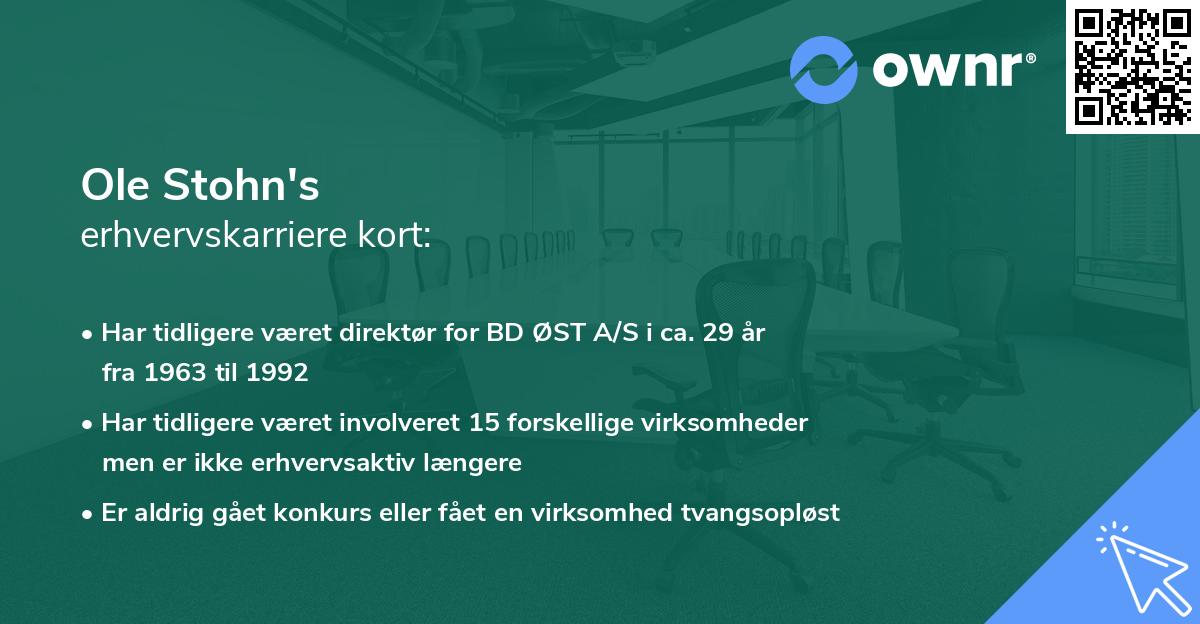 ownr®

Ole Stohn's
erhvervskarriere kort:

• Har tidligere været direktør for BD ØST A/S i ca. 29 år fra 1963 til 1992

• Har tidligere været involveret 15 forskellige virksomheder men er ikke erhvervsaktiv længere

• Er aldrig gået konkurs eller fået en virksomhed tvangsopløst